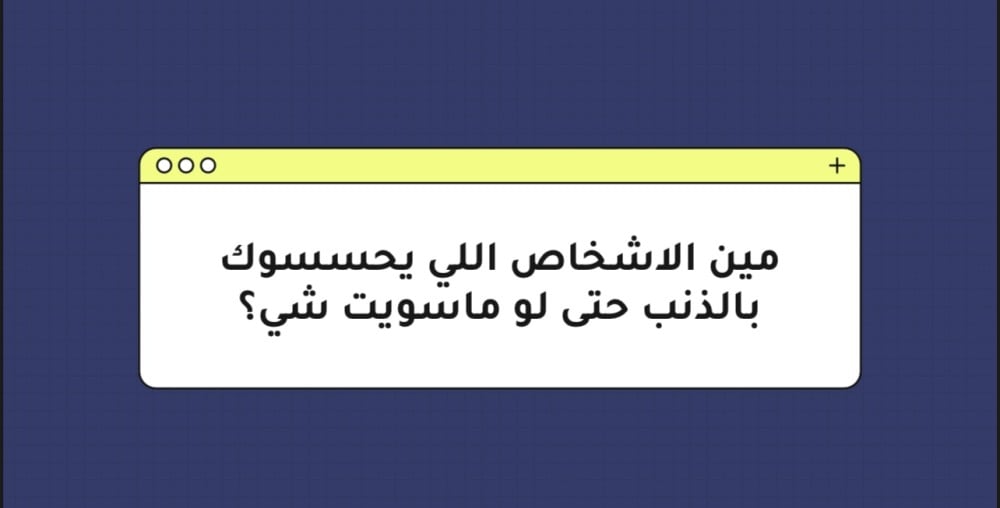 +

مين الاشخاص اللي يحسسوك بالذنب حتى لو ماسويت شي؟